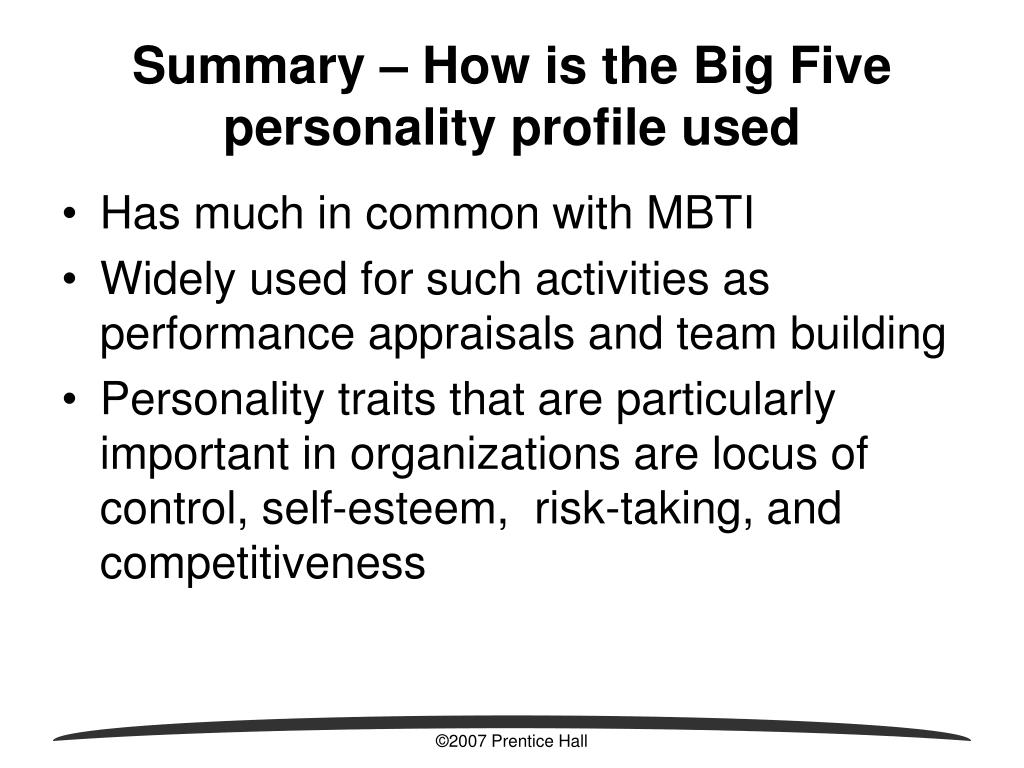 Summary – How is the Big Five personality profile used

• Has much in common with MBTI
• Widely used for such activities as performance appraisals and team building
• Personality traits that are particularly important in organizations are locus of control, self-esteem, risk-taking, and competitiveness

©2007 Prentice Hall